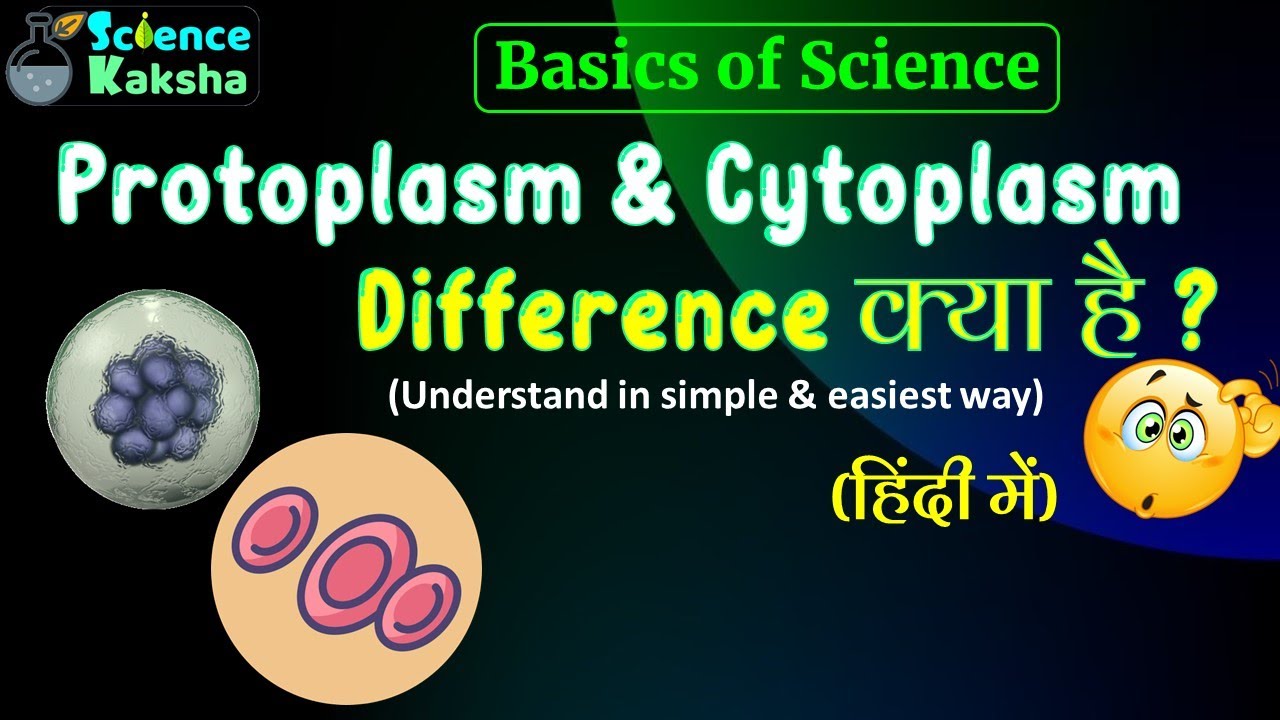 Science Kaksha

Basics of Science

Protoplasm & Cytoplasm

Difference क्या है ?

(Understand in simple & easiest way)

(हिंदी में)